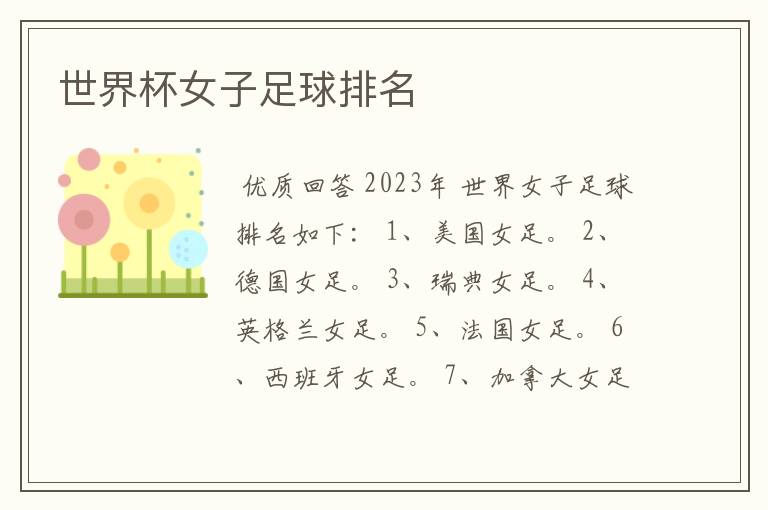 世界杯女子足球排名

优质回答 2023年 世界女子足球排名如下： 1、美国女足。 2、德国女足。 3、瑞典女足。 4、英格兰女足。 5、法国女足。 6、西班牙女足。 7、加拿大女足